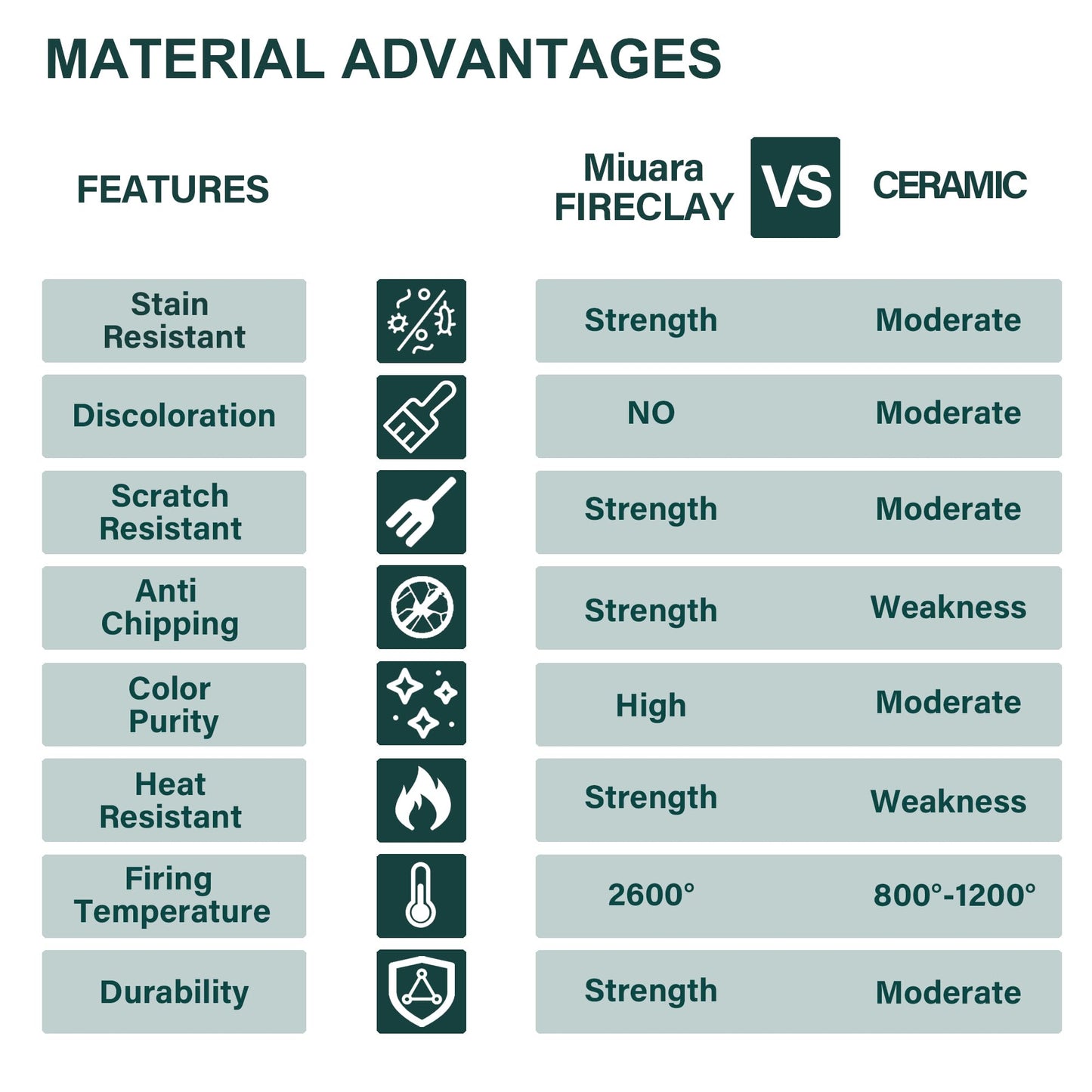 MATERIAL ADVANTAGES

| FEATURES | Miuara FIRECLAY | VS | CERAMIC |
|---|---|---|---|
| Stain Resistant | Strength | | Moderate |
| Discoloration | NO | | Moderate |
| Scratch Resistant | Strength | | Moderate |
| Anti Chipping | Strength | | Weakness |
| Color Purity | High | | Moderate |
| Heat Resistant | Strength | | Weakness |
| Firing Temperature | 2600° | | 800°-1200° |
| Durability | Strength | | Moderate |